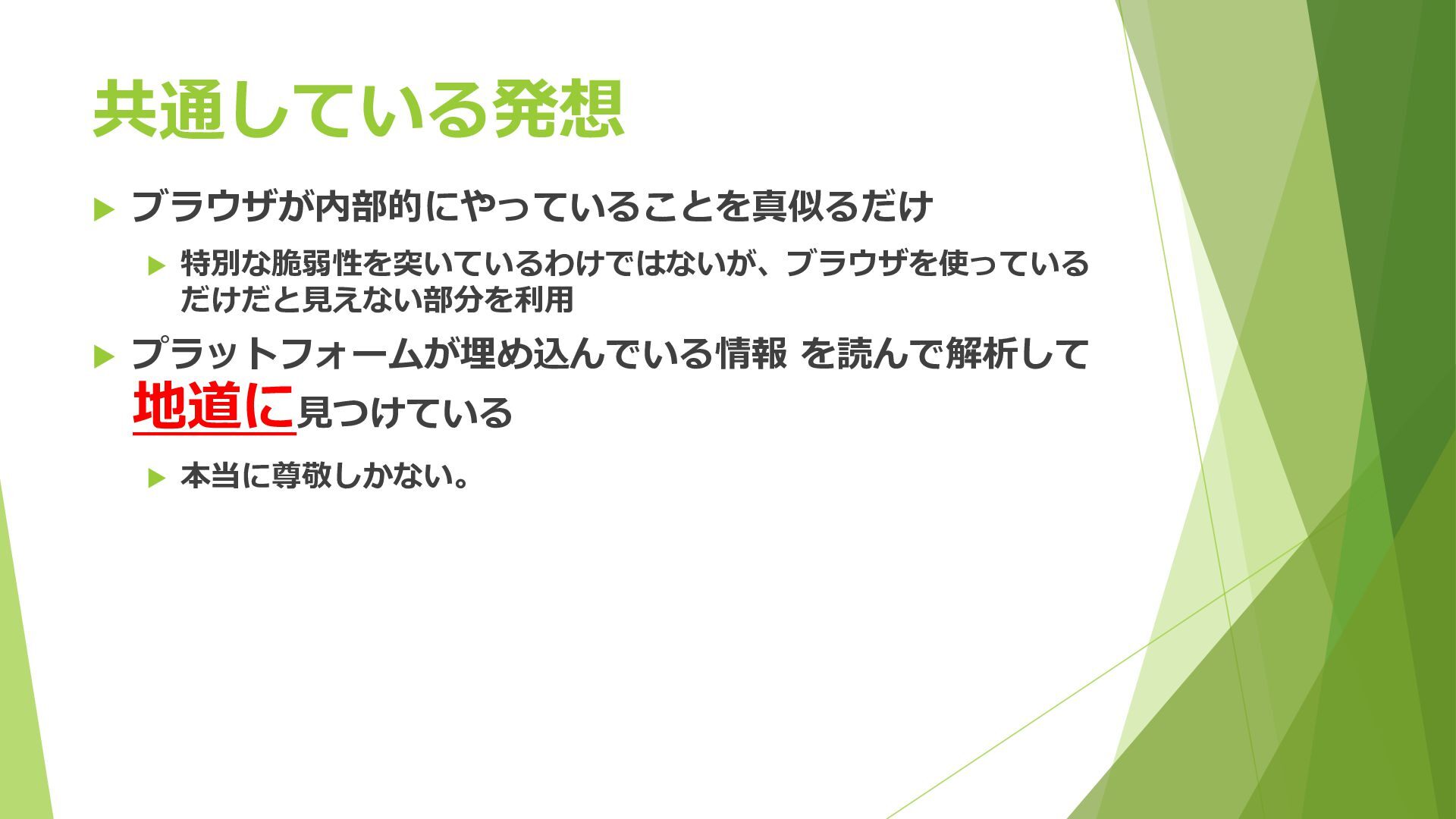 共通している発想

ブラウザが内部的にやっていることを真似るだけ

特別な脆弱性を突いているわけではないが、ブラウザを使っているだけだと見えない部分を利用

プラットフォームが埋め込んでいる情報 を読んで解析して地道に見つけている

本当に尊敬しかない。